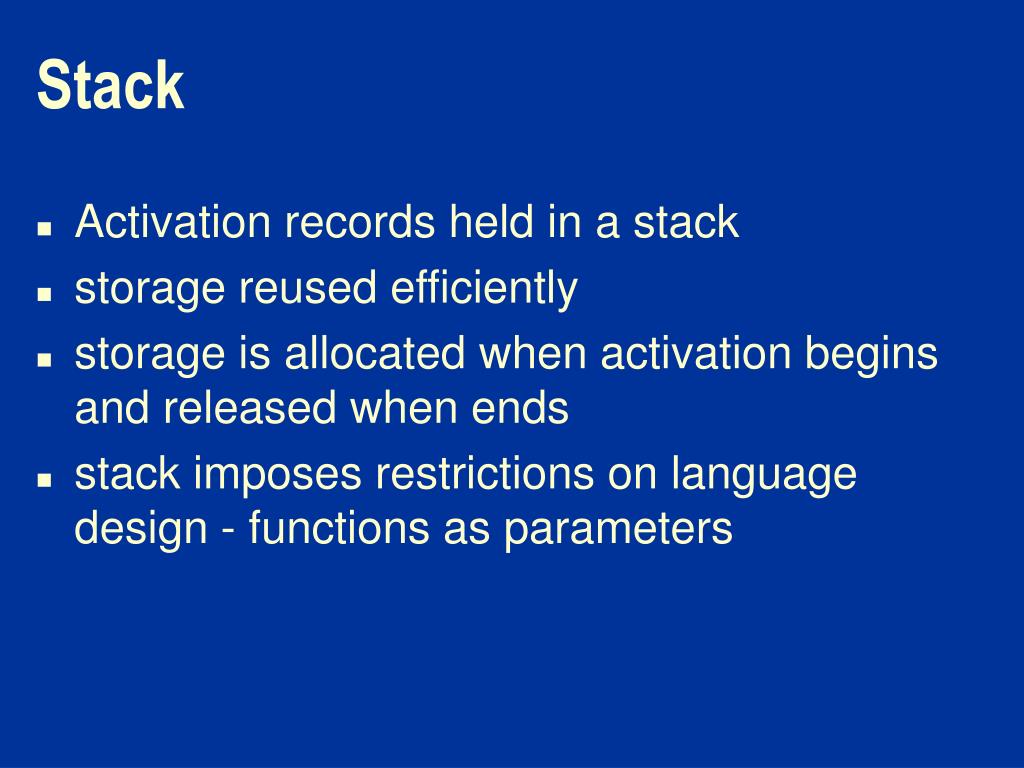 Stack

- Activation records held in a stack
- storage reused efficiently
- storage is allocated when activation begins and released when ends
- stack imposes restrictions on language design - functions as parameters